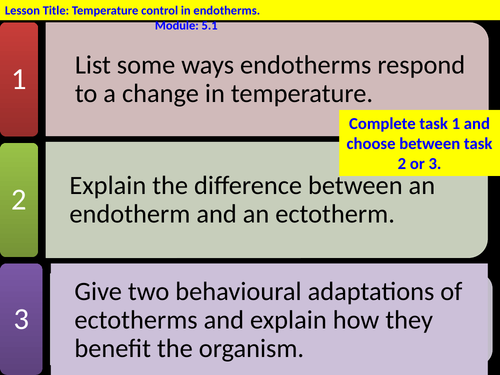 Lesson Title: Temperature control in endotherms.

Module: 5.1

1

List some ways endotherms respond to a change in temperature.

Complete task 1 and choose between task 2 or 3.

2

Explain the difference between an endotherm and an ectotherm.

3

Give two behavioural adaptations of ectotherms and explain how they benefit the organism.